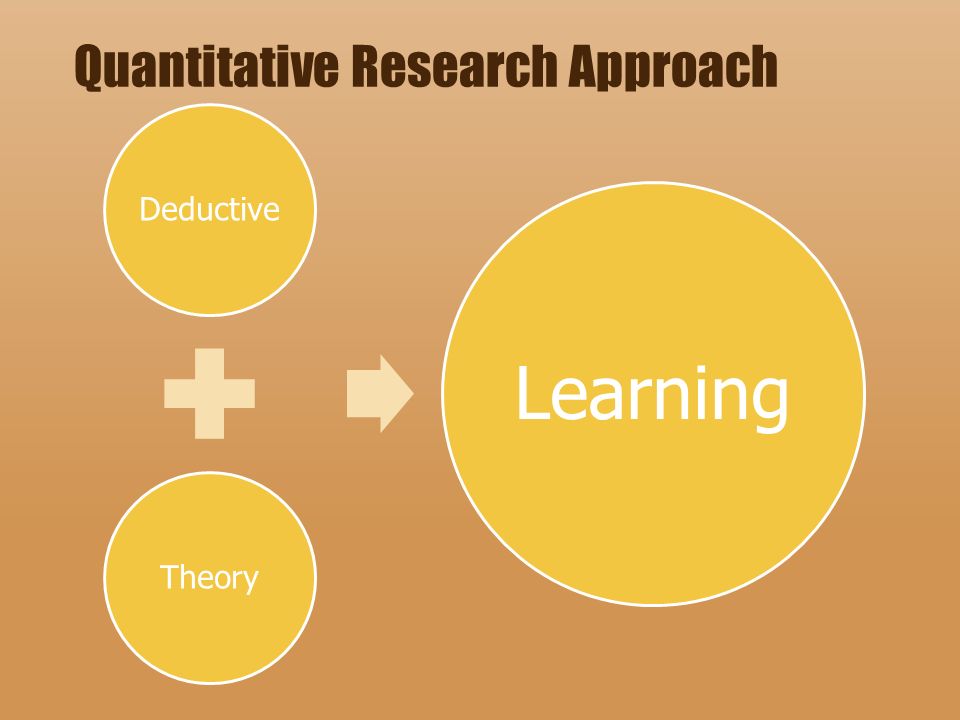 Quantitative Research Approach

Deductive

Theory

Learning